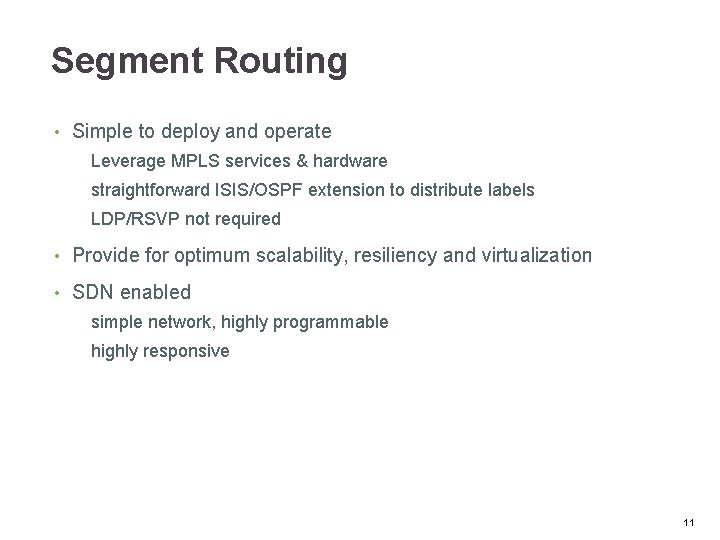 Segment Routing

• Simple to deploy and operate

Leverage MPLS services & hardware

straightforward ISIS/OSPF extension to distribute labels

LDP/RSVP not required

• Provide for optimum scalability, resiliency and virtualization

• SDN enabled

simple network, highly programmable

highly responsive

11